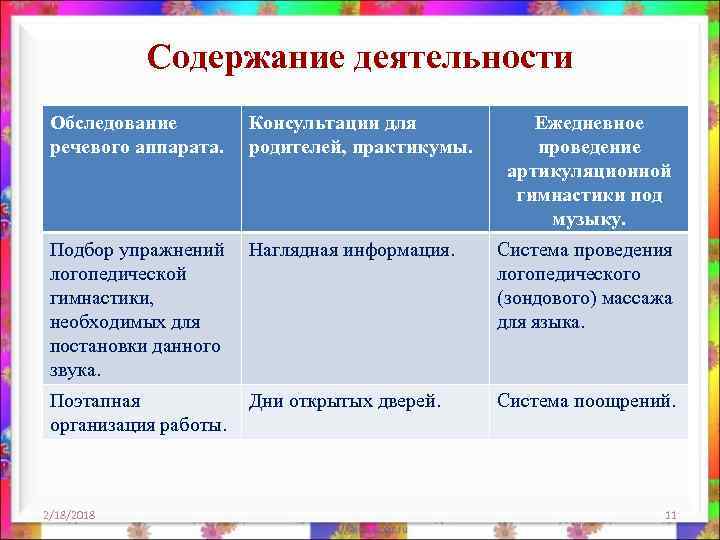 Содержание деятельности

| Обследование речевого аппарата. | Консультации для родителей, практикумы. | Ежедневное проведение артикуляционной гимнастики под музыку. |
|---|---|---|
| Подбор упражнений логопедической гимнастики, необходимых для постановки данного звука. | Наглядная информация. | Система проведения логопедического (зондового) массажа для языка. |
| Поэтапная организация работы. | Дни открытых дверей. | Система поощрений. |

2/18/2018

11